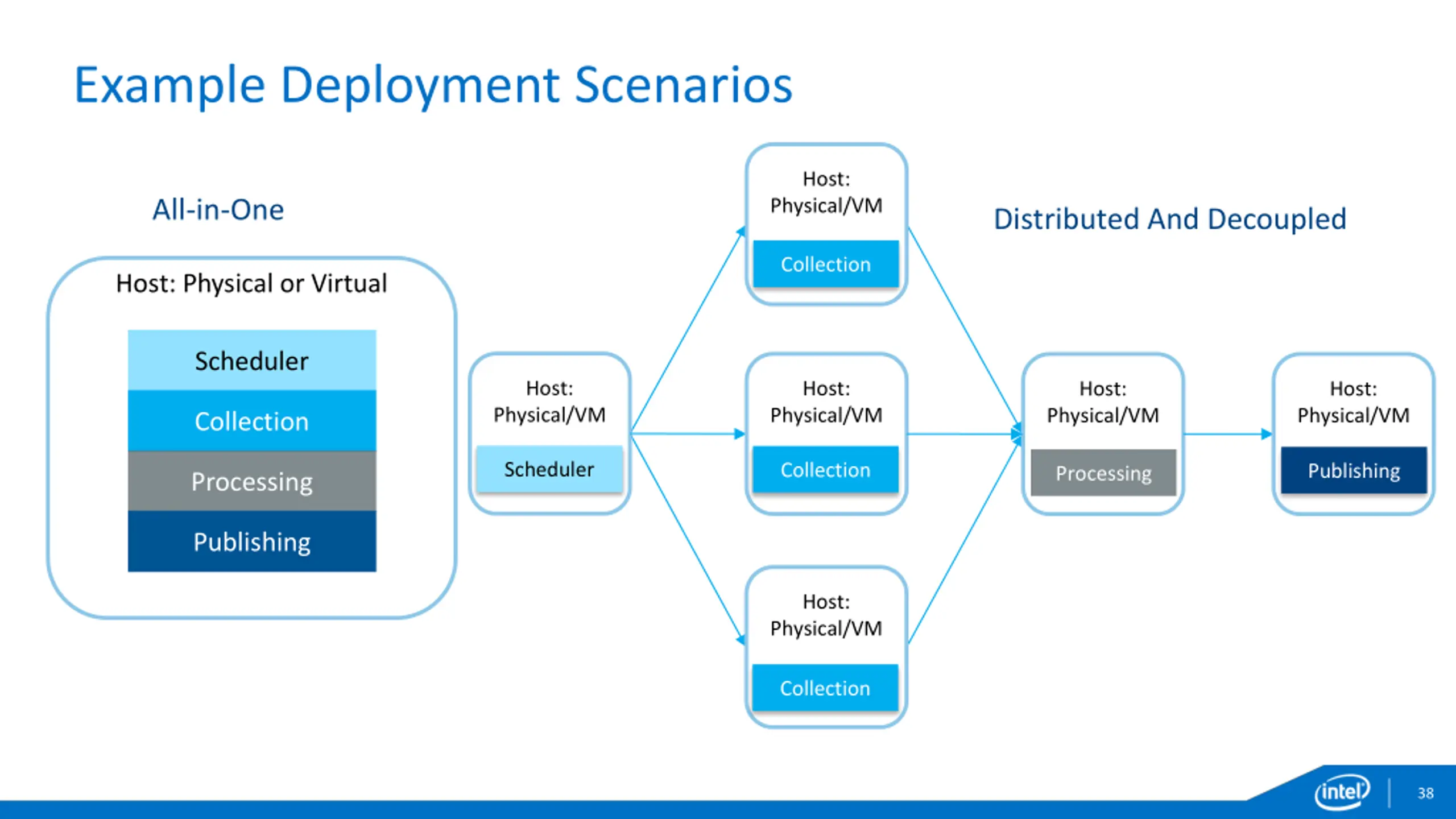 Example Deployment Scenarios

All-in-One

Host: Physical or Virtual

Scheduler
Collection
Processing
Publishing

Distributed And Decoupled

Host: Physical/VM
Scheduler

Host: Physical/VM
Collection

Host: Physical/VM
Collection

Host: Physical/VM
Collection

Host: Physical/VM
Processing

Host: Physical/VM
Publishing

intel
38